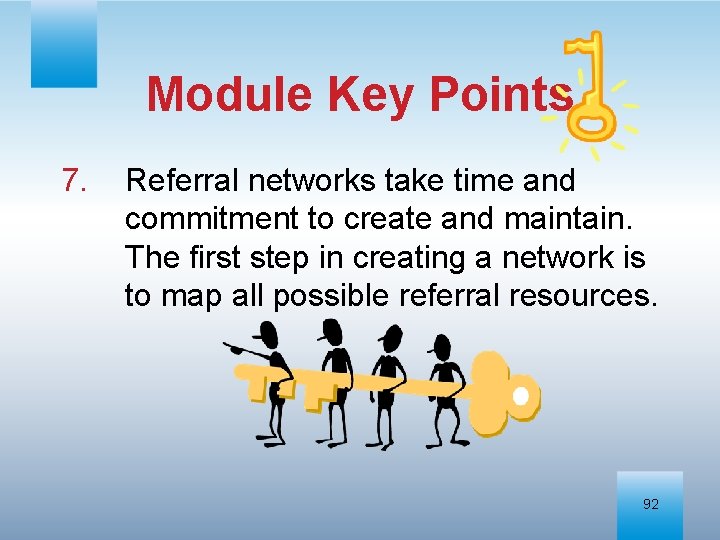 Module Key Points

7. Referral networks take time and commitment to create and maintain. The first step in creating a network is to map all possible referral resources.

92